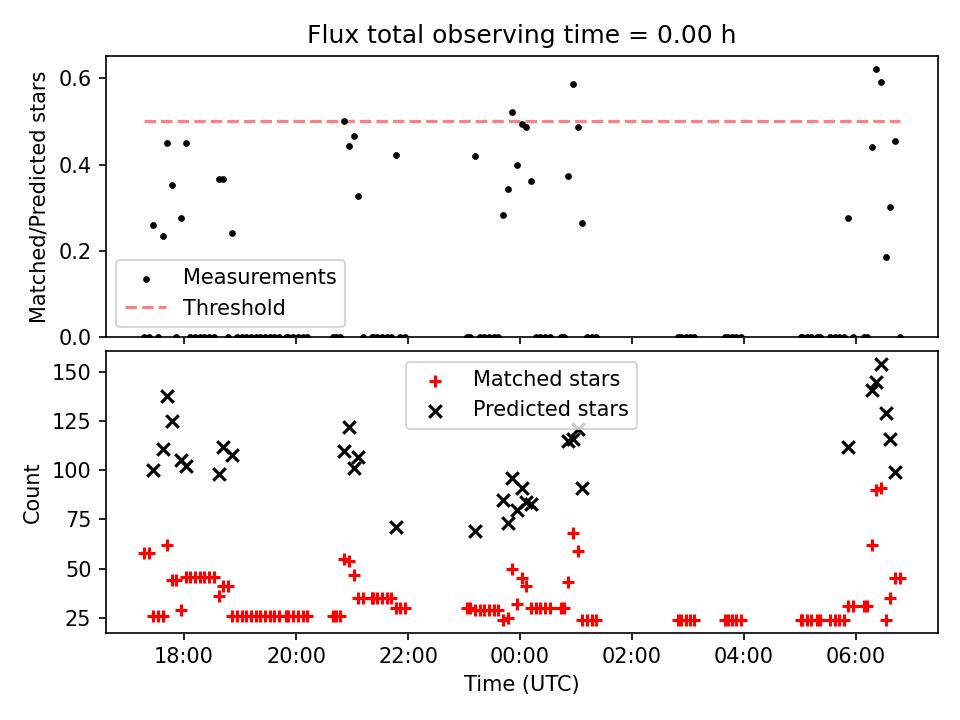 Flux total observing time = 0.00 h

Matched/Predicted stars

0.6
0.4
0.2
0.0

Measurements
Threshold

Count

150
125
100
75
50
25

Matched stars
Predicted stars

18:00
20:00
22:00
00:00
02:00
04:00
06:00

Time (UTC)